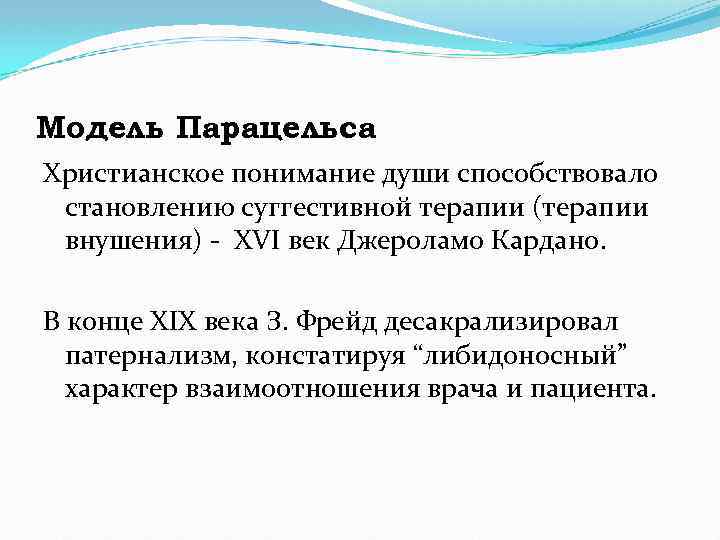 Модель Парацельса

Христианское понимание души способствовало становлению суггестивной терапии (терапии внушения) - XVI век Джероламо Кардано.

В конце XIX века З. Фрейд десакрализировал патернализм, констатируя “либидоносный” характер взаимоотношения врача и пациента.